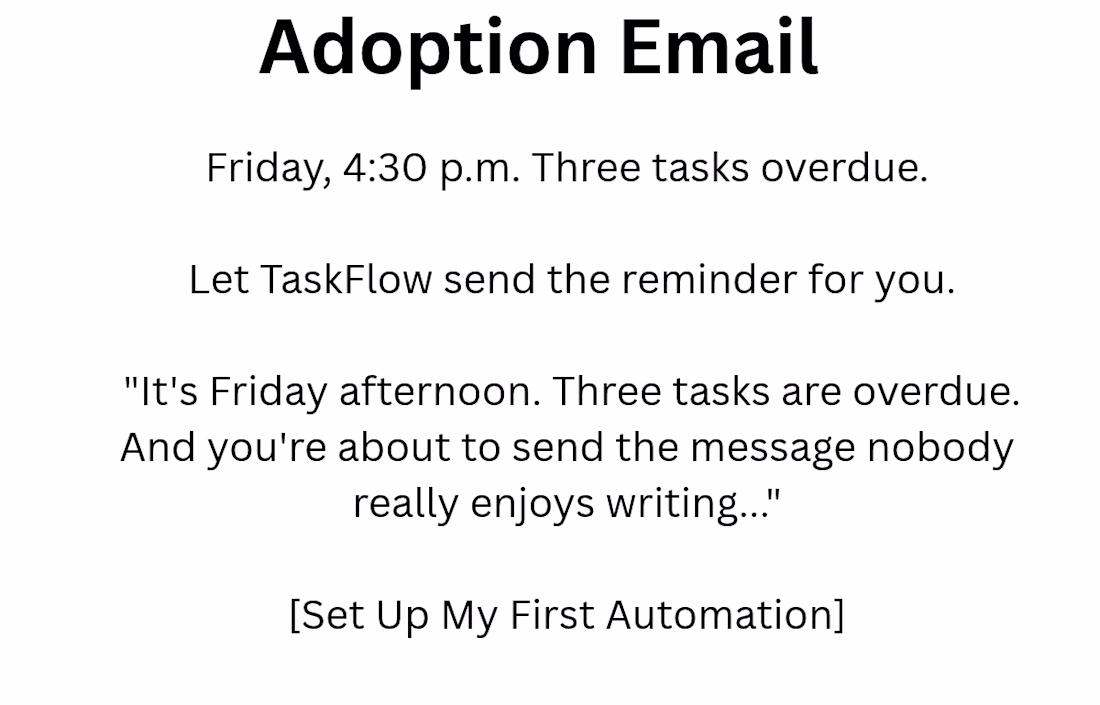 Adoption Email

Friday, 4:30 p.m. Three tasks overdue.

Let TaskFlow send the reminder for you.

"It's Friday afternoon. Three tasks are overdue. And you're about to send the message nobody really enjoys writing..."

[Set Up My First Automation]